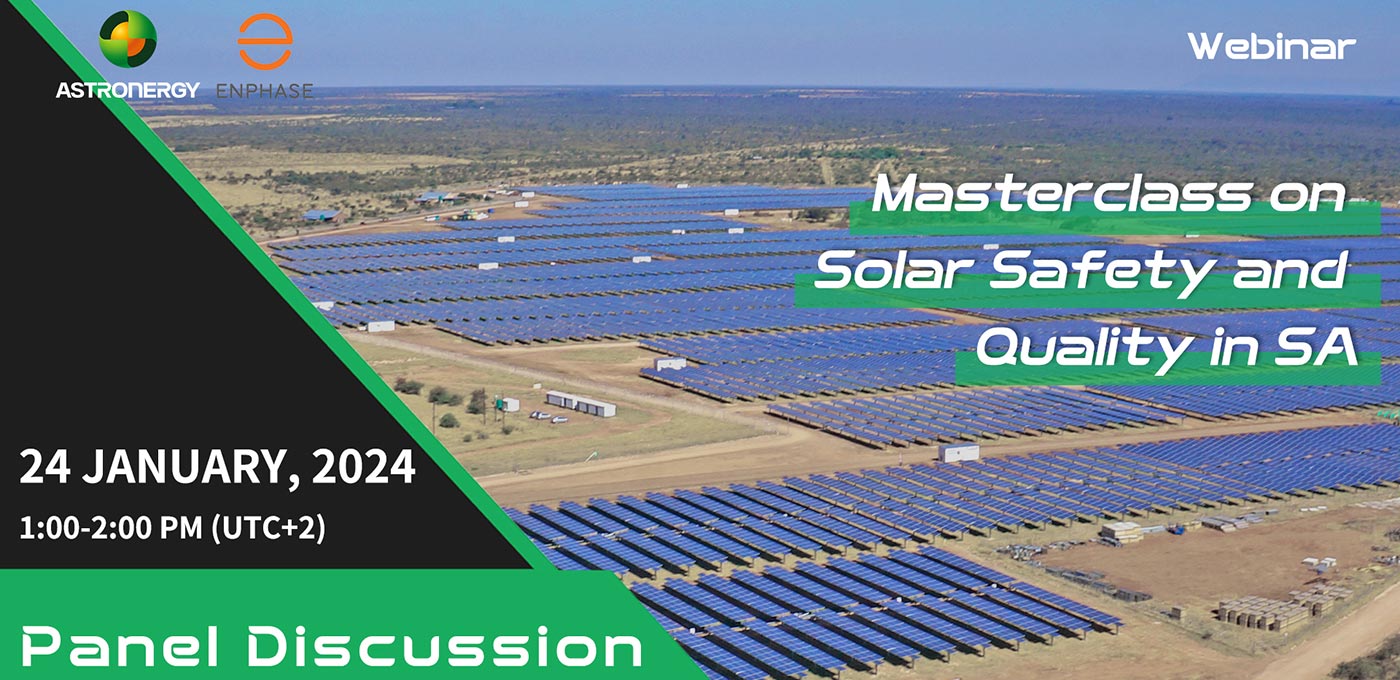 ASTRONERGY ENPHASE

Webinar

Masterclass on Solar Safety and Quality in SA

24 JANUARY, 2024

1:00-2:00 PM (UTC+2)

Panel Discussion